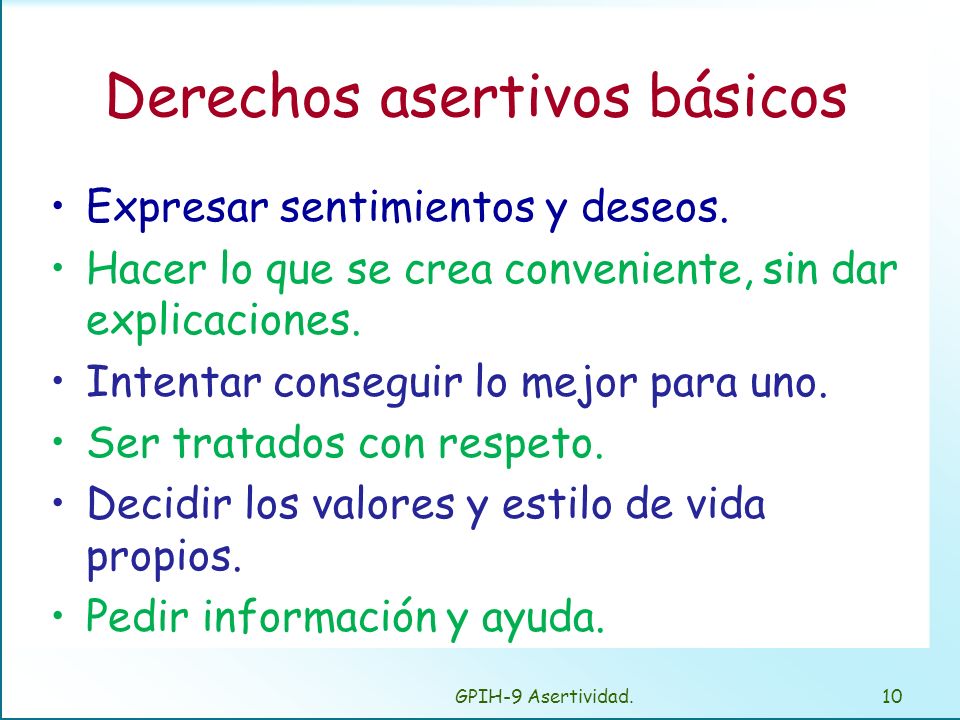 Derechos asertivos básicos

• Expresar sentimientos y deseos.
• Hacer lo que se crea conveniente, sin dar explicaciones.
• Intentar conseguir lo mejor para uno.
• Ser tratados con respeto.
• Decidir los valores y estilo de vida propios.
• Pedir información y ayuda.

GPIH-9 Asertividad.

10